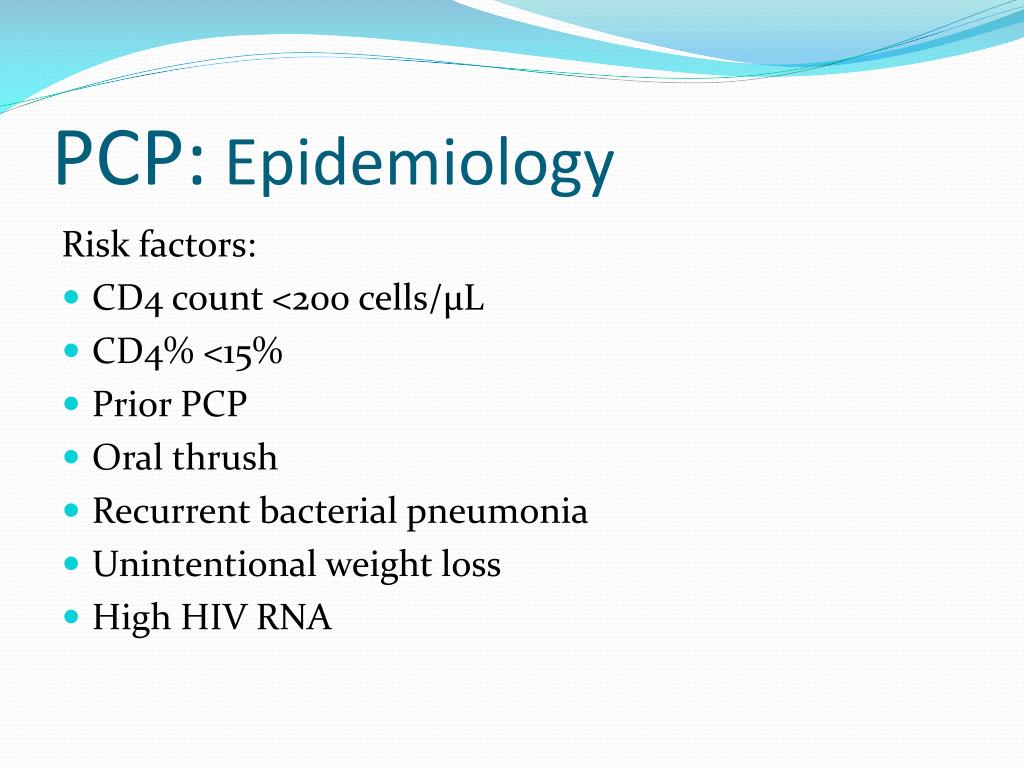 PCP: Epidemiology

Risk factors:

- CD4 count <200 cells/µL
- CD4% <15%
- Prior PCP
- Oral thrush
- Recurrent bacterial pneumonia
- Unintentional weight loss
- High HIV RNA